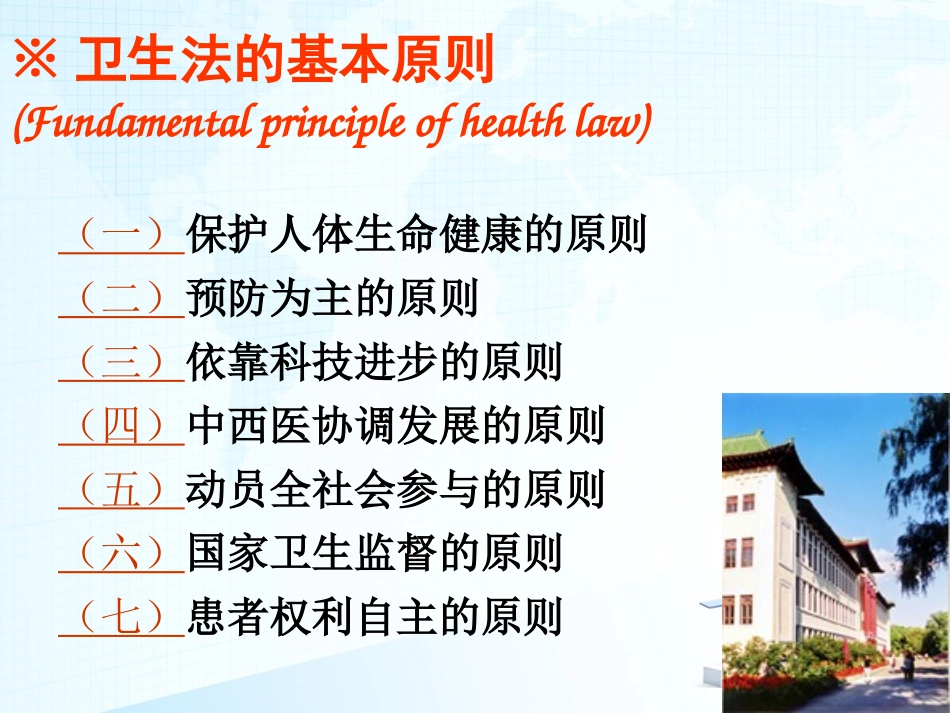 ※ 卫生法的基本原则
(Fundamental principle of health law)

（一）保护人体生命健康的原则
（二）预防为主的原则
（三）依靠科技进步的原则
（四）中西医协调发展的原则
（五）动员全社会参与的原则
（六）国家卫生监督的原则
（七）患者权利自主的原则